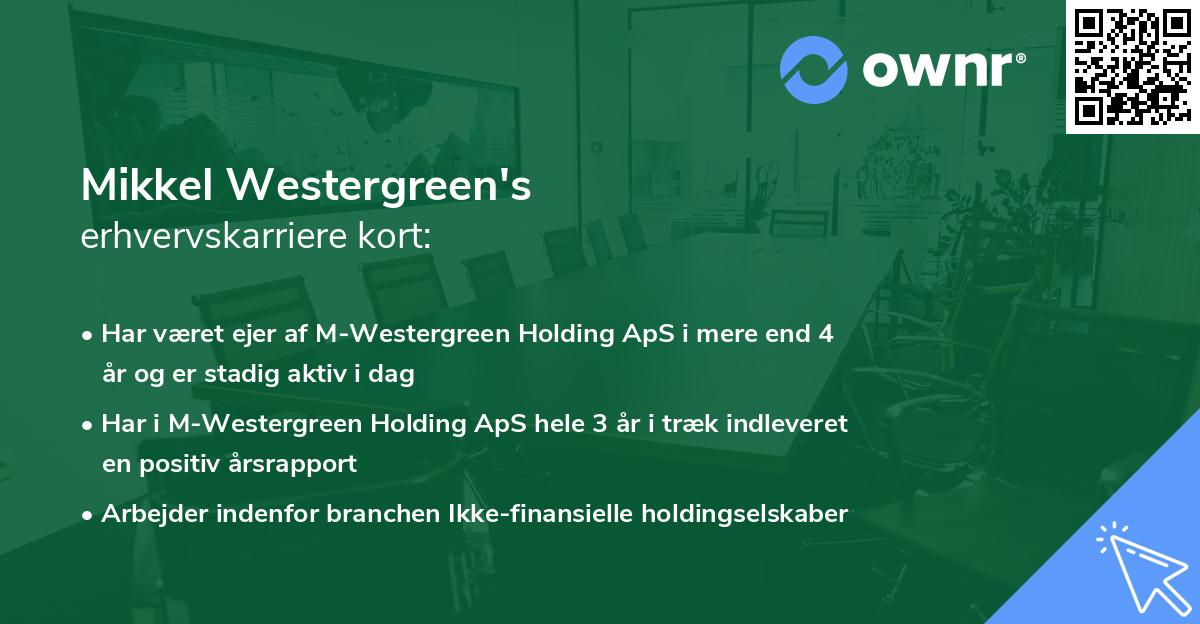 ownr®

Mikkel Westergreen's
erhvervskarriere kort:

• Har været ejer af M-Westergreen Holding ApS i mere end 4 år og er stadig aktiv i dag

• Har i M-Westergreen Holding ApS hele 3 år i træk indleveret en positiv årsrapport

• Arbejder indenfor branchen Ikke-finansielle holdingselskaber